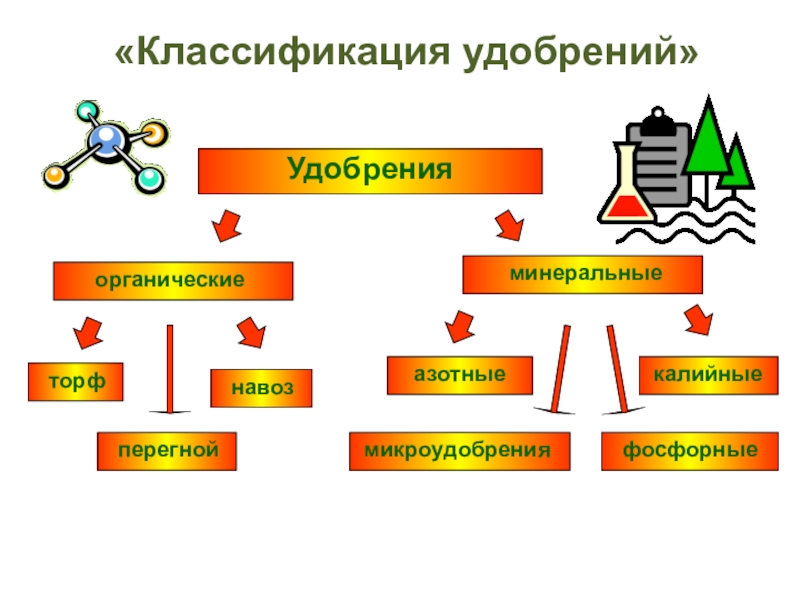 «Классификация удобрений»

Удобрения

органические

минеральные

торф

навоз

перегной

азотные

калийные

микроудобрения

фосфорные